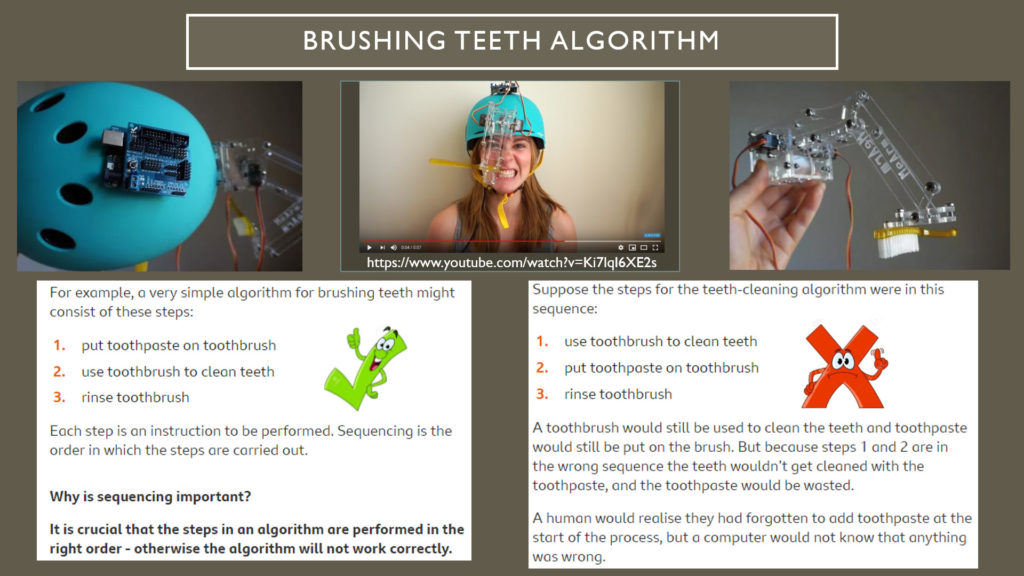 BRUSHING TEETH ALGORITHM

https://www.youtube.com/watch?v=Ki7lql6XE2s

For example, a very simple algorithm for brushing teeth might consist of these steps:

1. put toothpaste on toothbrush
2. use toothbrush to clean teeth
3. rinse toothbrush

Each step is an instruction to be performed. Sequencing is the order in which the steps are carried out.

Why is sequencing important?

It is crucial that the steps in an algorithm are performed in the right order - otherwise the algorithm will not work correctly.

Suppose the steps for the teeth-cleaning algorithm were in this sequence:

1. use toothbrush to clean teeth
2. put toothpaste on toothbrush
3. rinse toothbrush

A toothbrush would still be used to clean the teeth and toothpaste would still be put on the brush. But because steps 1 and 2 are in the wrong sequence the teeth wouldn't get cleaned with the toothpaste, and the toothpaste would be wasted.

A human would realise they had forgotten to add toothpaste at the start of the process, but a computer would not know that anything was wrong.